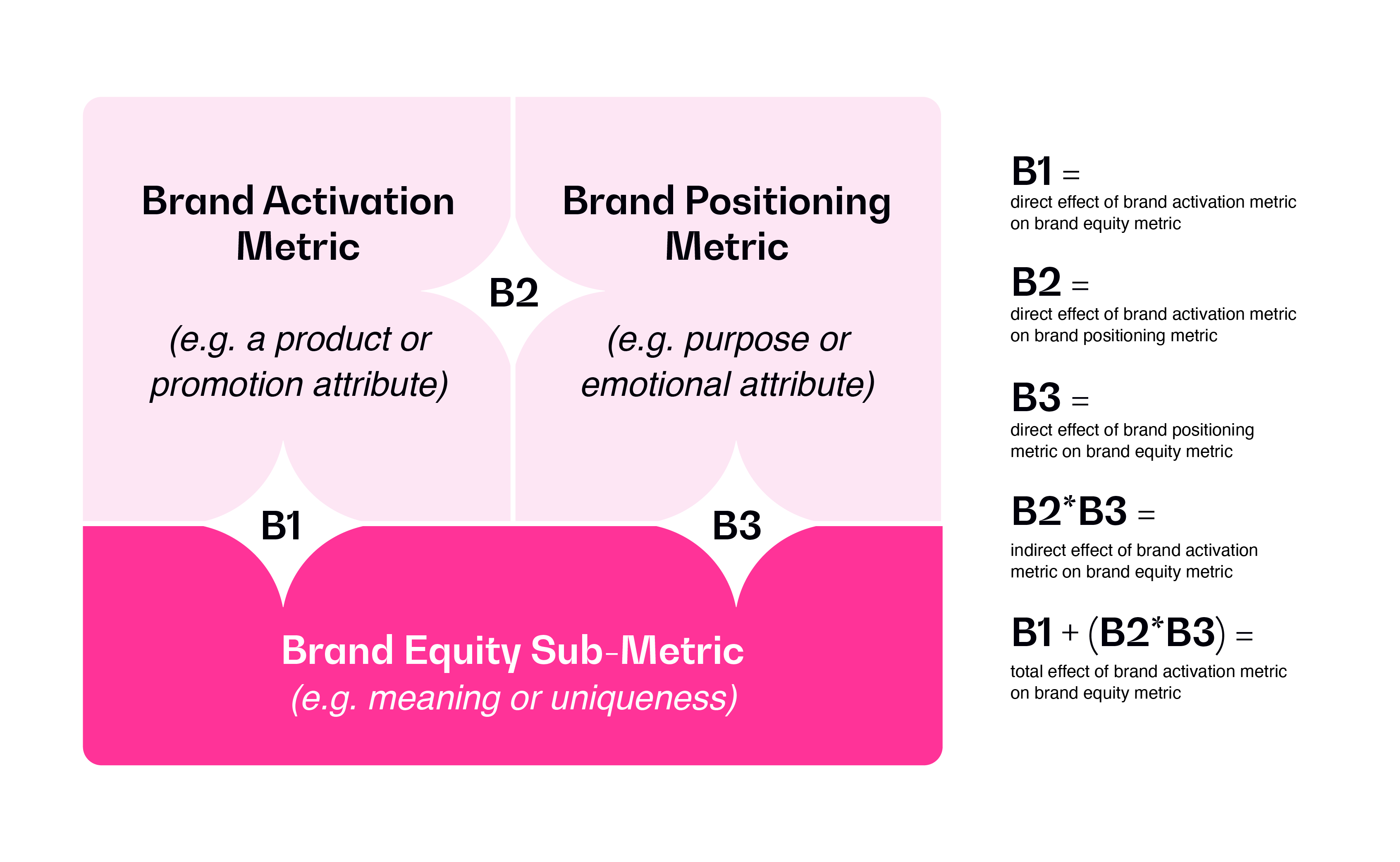 Brand Activation Metric

(e.g. a product or promotion attribute)

B2

Brand Positioning Metric

(e.g. purpose or emotional attribute)

B1

B3

Brand Equity Sub-Metric
(e.g. meaning or uniqueness)

B1 =
direct effect of brand activation metric on brand equity metric

B2 =
direct effect of brand activation metric on brand positioning metric

B3 =
direct effect of brand positioning metric on brand equity metric

B2*B3 =
indirect effect of brand activation metric on brand equity metric

B1 + (B2*B3) =
total effect of brand activation metric on brand equity metric